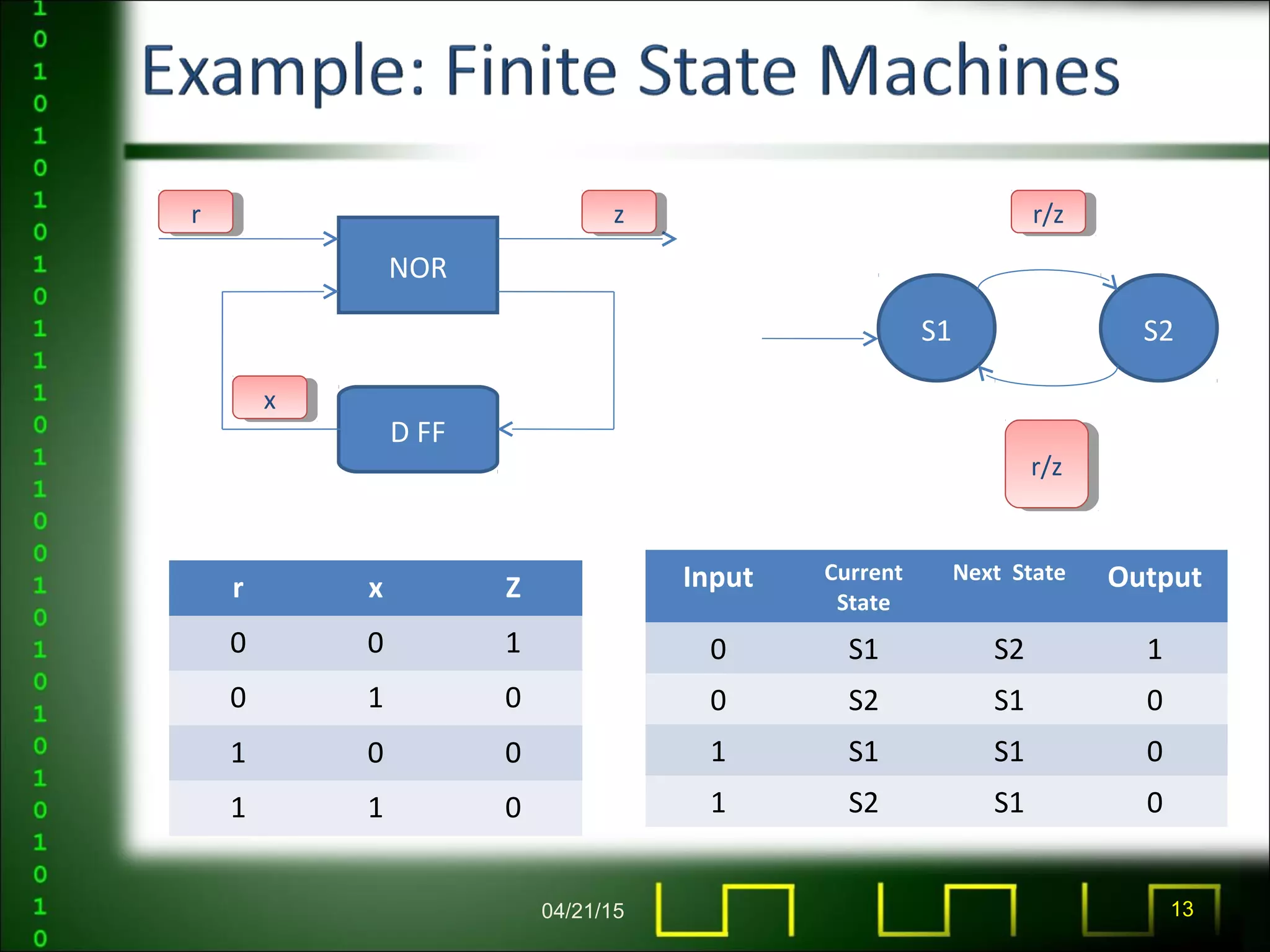 1
0
1
0
1
0
1
0
1
0
1
1
1
0
1
1
0
0
1
0
1
0
1
0
1
0
1
0
1
0

Example: Finite State Machines

r

z

NOR

x

D FF

r/z

S1

S2

r/z

| r | x | Z |
|---|---|---|
| 0 | 0 | 1 |
| 0 | 1 | 0 |
| 1 | 0 | 0 |
| 1 | 1 | 0 |

| Input | Current State | Next State | Output |
|---|---|---|---|
| 0 | S1 | S2 | 1 |
| 0 | S2 | S1 | 0 |
| 1 | S1 | S1 | 0 |
| 1 | S2 | S1 | 0 |

04/21/15

13